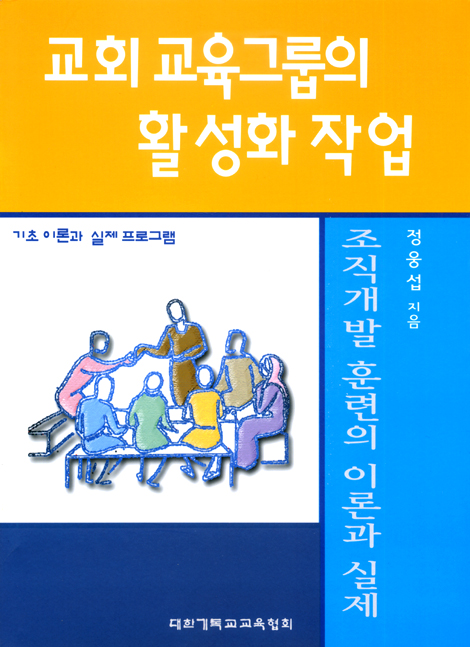 교회 교육그룹의
활성화 작업

기초 이론과 실제 프로그램

정웅섭 지음

조직개발 훈련의 이론과 실제

대한기독교교육협회